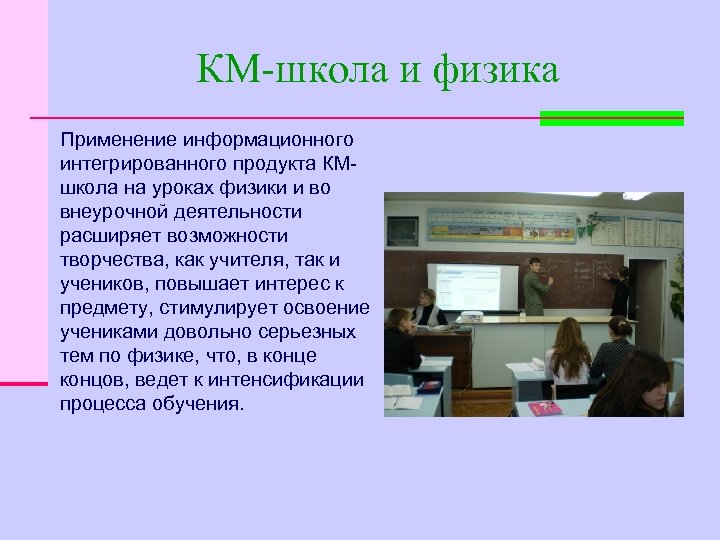 КМ-школа и физика

Применение информационного интегрированного продукта КМ-школа на уроках физики и во внеурочной деятельности расширяет возможности творчества, как учителя, так и учеников, повышает интерес к предмету, стимулирует освоение учениками довольно серьезных тем по физике, что, в конце концов, ведет к интенсификации процесса обучения.